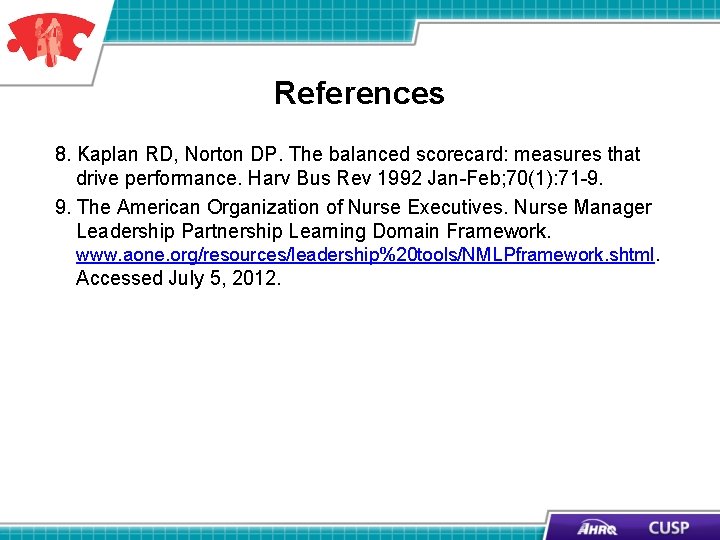 References

8. Kaplan RD, Norton DP. The balanced scorecard: measures that drive performance. Harv Bus Rev 1992 Jan-Feb;70(1):71-9.

9. The American Organization of Nurse Executives. Nurse Manager Leadership Partnership Learning Domain Framework. www.aone.org/resources/leadership%20tools/NMLPframework.shtml. Accessed July 5, 2012.

AHRQ CUSP